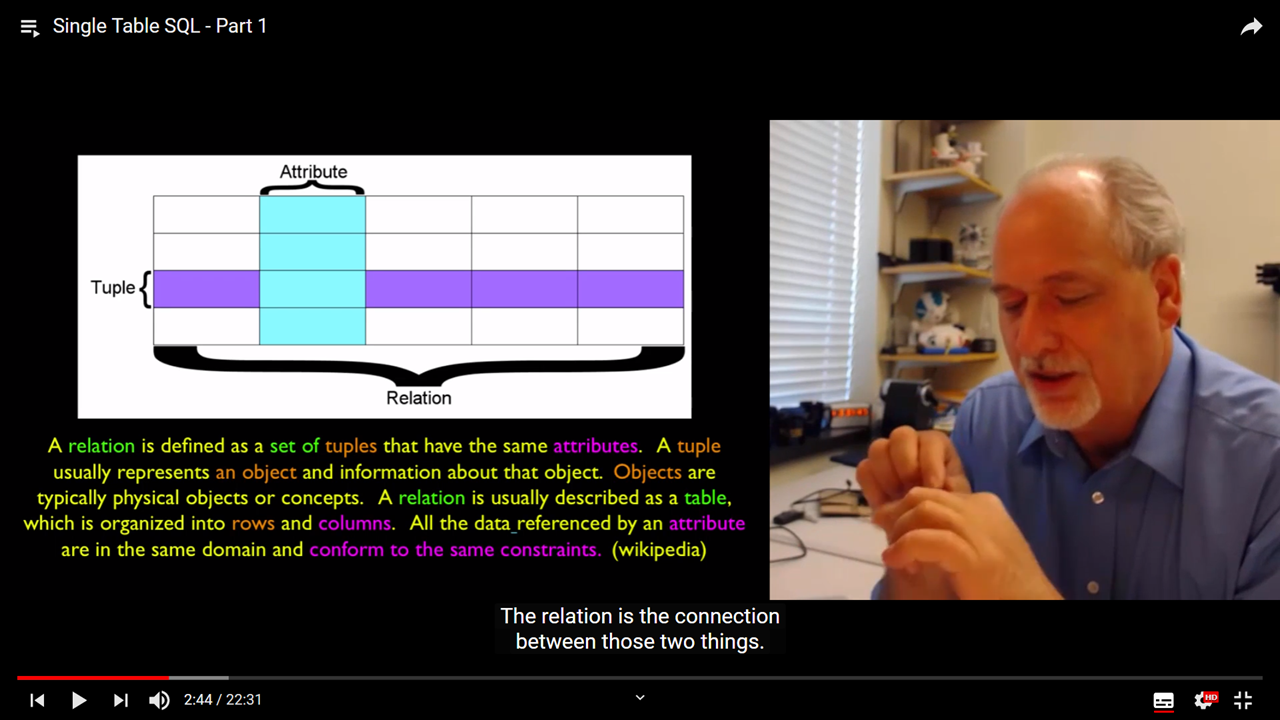 Single Table SQL - Part 1

Attribute

Tuple

Relation

A relation is defined as a set of tuples that have the same attributes. A tuple usually represents an object and information about that object. Objects are typically physical objects or concepts. A relation is usually described as a table, which is organized into rows and columns. All the data referenced by an attribute are in the same domain and conform to the same constraints. (wikipedia)

The relation is the connection between those two things.

2:44 / 22:31

HD